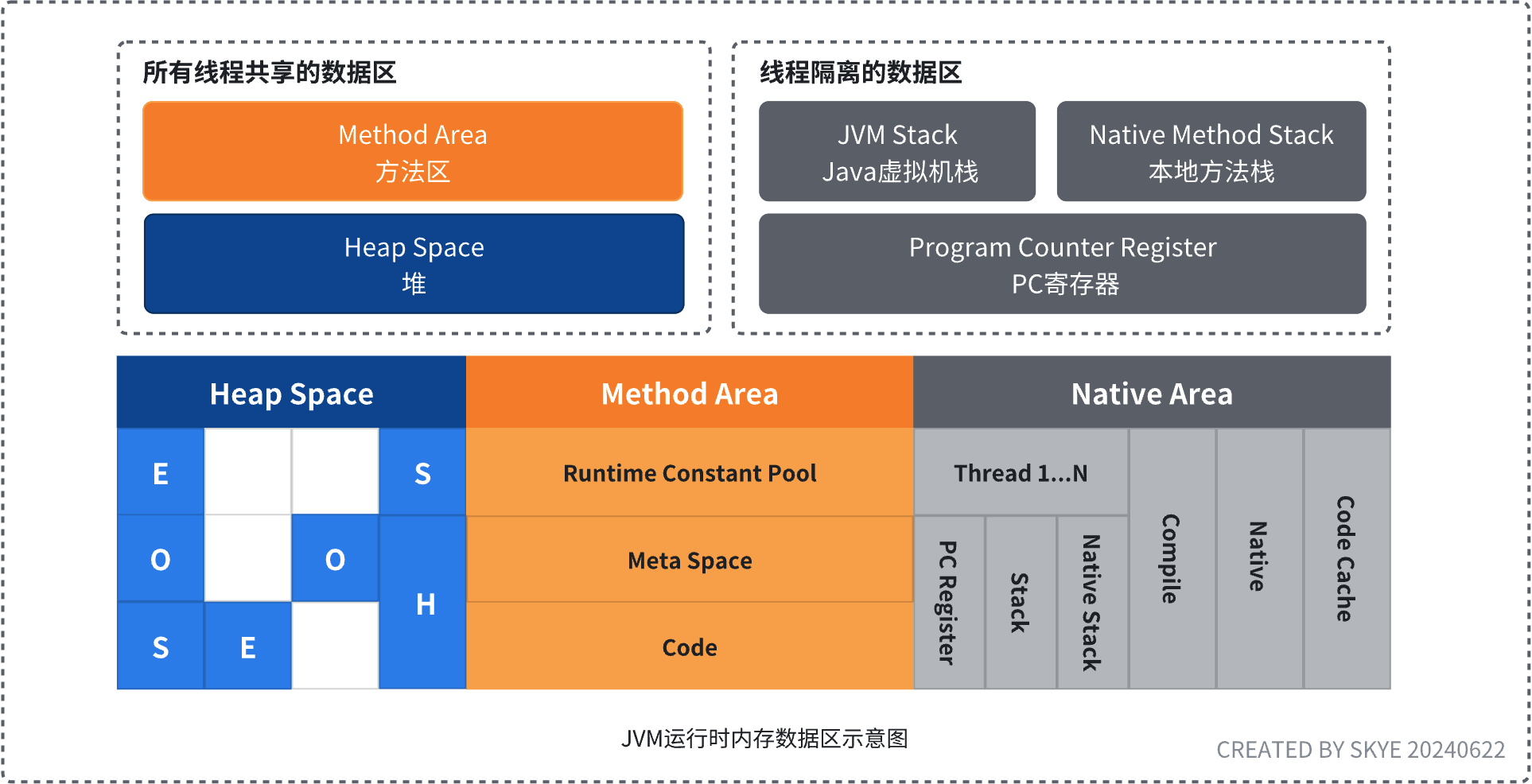 所有线程共享的数据区

Method Area
方法区

Heap Space
堆

线程隔离的数据区

JVM Stack
Java虚拟机栈

Native Method Stack
本地方法栈

Program Counter Register
PC寄存器

Heap Space

E

S

O

O

H

S

E

Method Area

Runtime Constant Pool

Meta Space

Code

Native Area

Thread 1...N

PC Register

Stack

Native Stack

Compile

Native

Code Cache

JVM运行时内存数据区示意图

CREATED BY SKYE 20240622